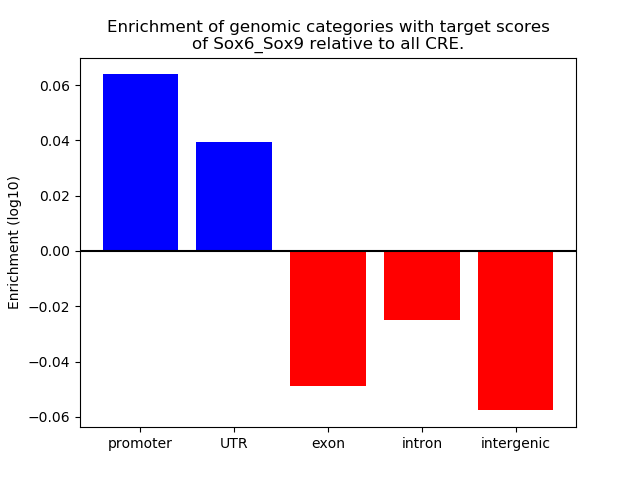 Enrichment of genomic categories with target scores of Sox6_Sox9 relative to all CRE.

Enrichment (log10)

0.06
0.04
0.02
0.00
−0.02
−0.04
−0.06

promoter
UTR
exon
intron
intergenic